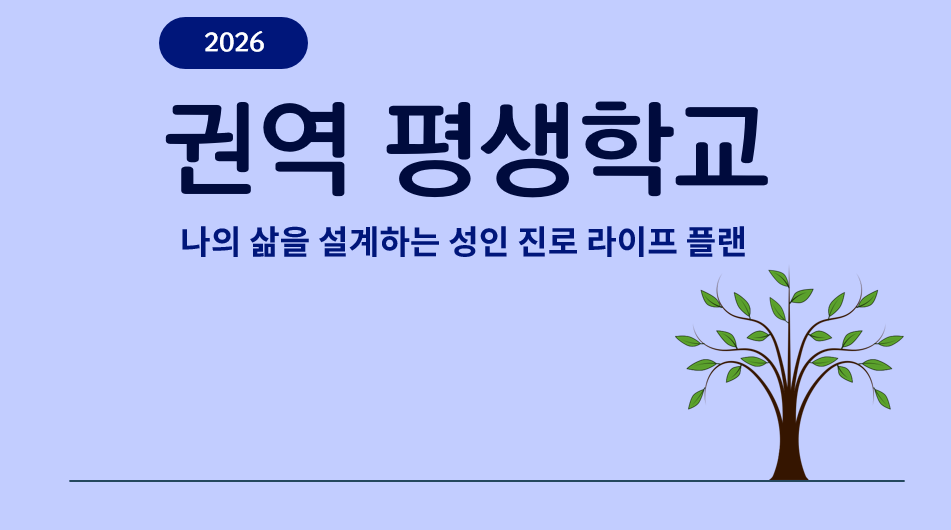 2026

권역 평생학교

나의 삶을 설계하는 성인 진로 라이프 플랜